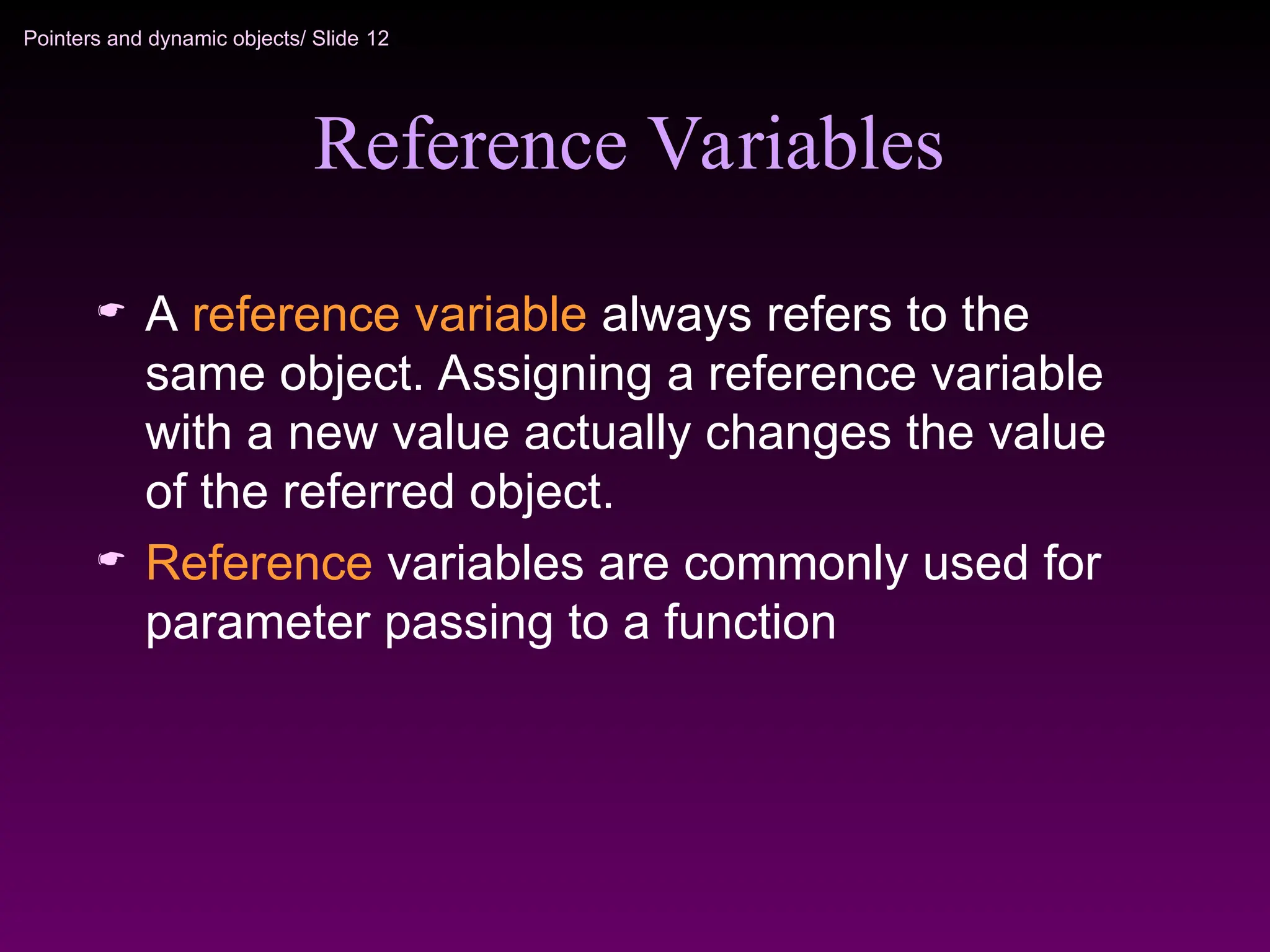 Pointers and dynamic objects/ Slide 12

Reference Variables

☛ A reference variable always refers to the same object. Assigning a reference variable with a new value actually changes the value of the referred object.

☛ Reference variables are commonly used for parameter passing to a function